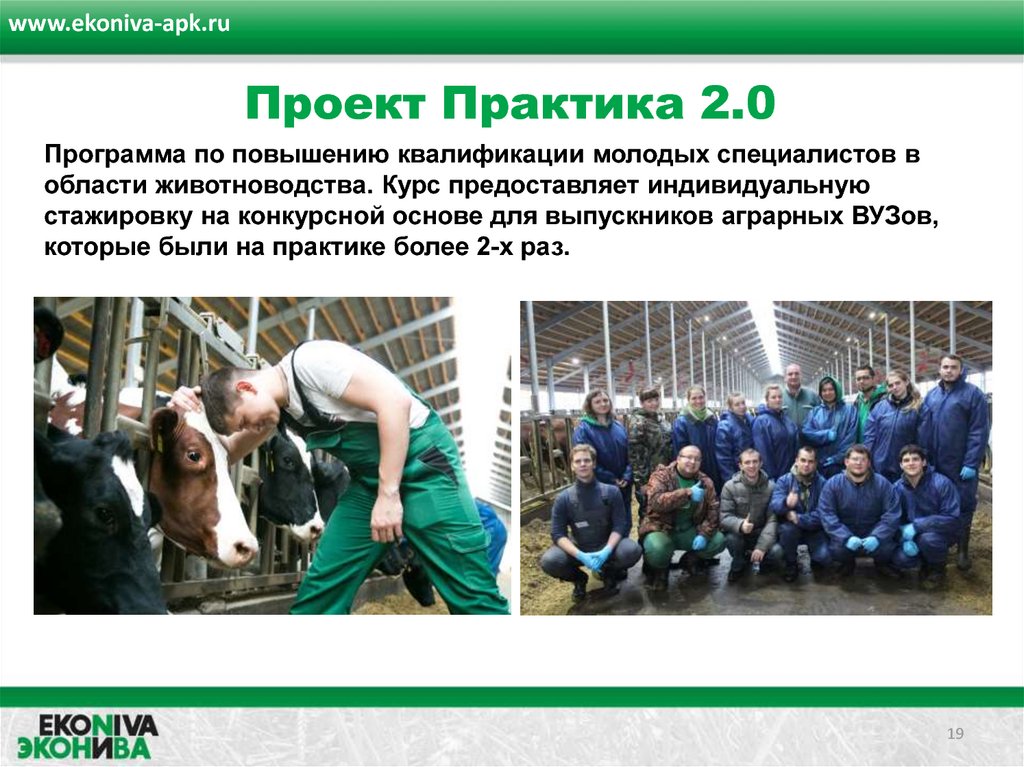 www.ekoniva-apk.ru

Проект Практика 2.0

Программа по повышению квалификации молодых специалистов в области животноводства. Курс предоставляет индивидуальную стажировку на конкурсной основе для выпускников аграрных ВУЗов, которые были на практике более 2-х раз.

EKONIVA
ЭКОНИВА

19